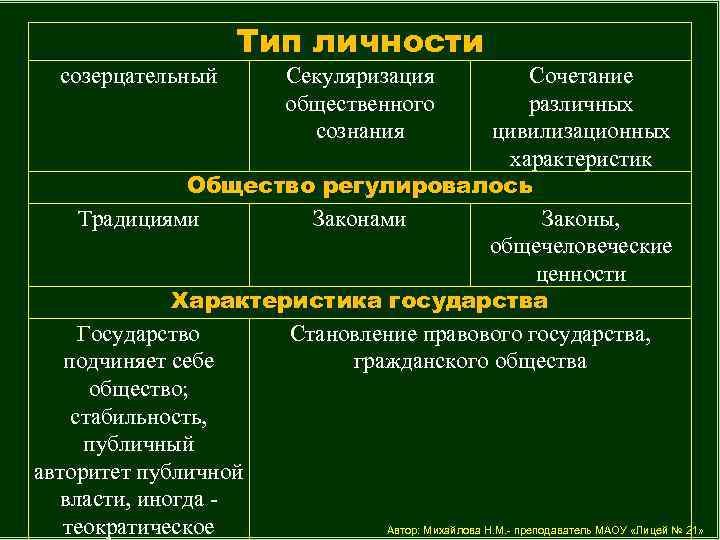 | Тип личности | | |
|---|---|---|
| созерцательный | Секуляризация общественного сознания | Сочетание различных цивилизационных характеристик |
| Общество регулировалось | | |
| Традициями | Законами | Законы, общечеловеческие ценности |
| Характеристика государства | | |
| Государство подчиняет себе общество; стабильность, публичный авторитет публичной власти, иногда - теократическое | Становление правового государства, гражданского общества | |

Автор: Михайлова Н.М.- преподаватель МАОУ «Лицей № 21»